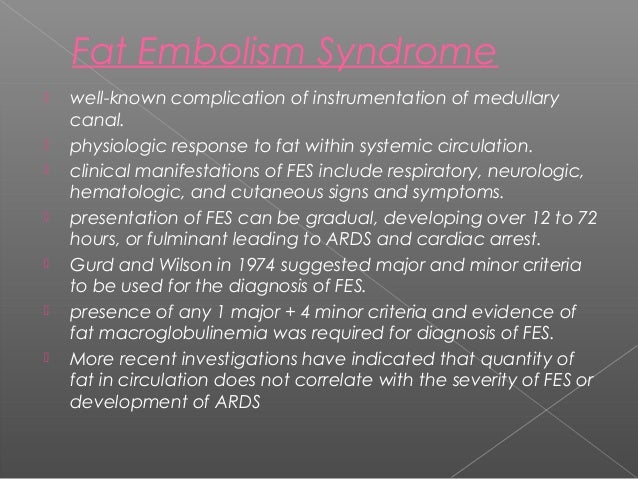 Fat Embolism Syndrome

well-known complication of instrumentation of medullary canal.

physiologic response to fat within systemic circulation.

clinical manifestations of FES include respiratory, neurologic, hematologic, and cutaneous signs and symptoms.

presentation of FES can be gradual, developing over 12 to 72 hours, or fulminant leading to ARDS and cardiac arrest.

Gurd and Wilson in 1974 suggested major and minor criteria to be used for the diagnosis of FES.

presence of any 1 major + 4 minor criteria and evidence of fat macroglobulinemia was required for diagnosis of FES.

More recent investigations have indicated that quantity of fat in circulation does not correlate with the severity of FES or development of ARDS